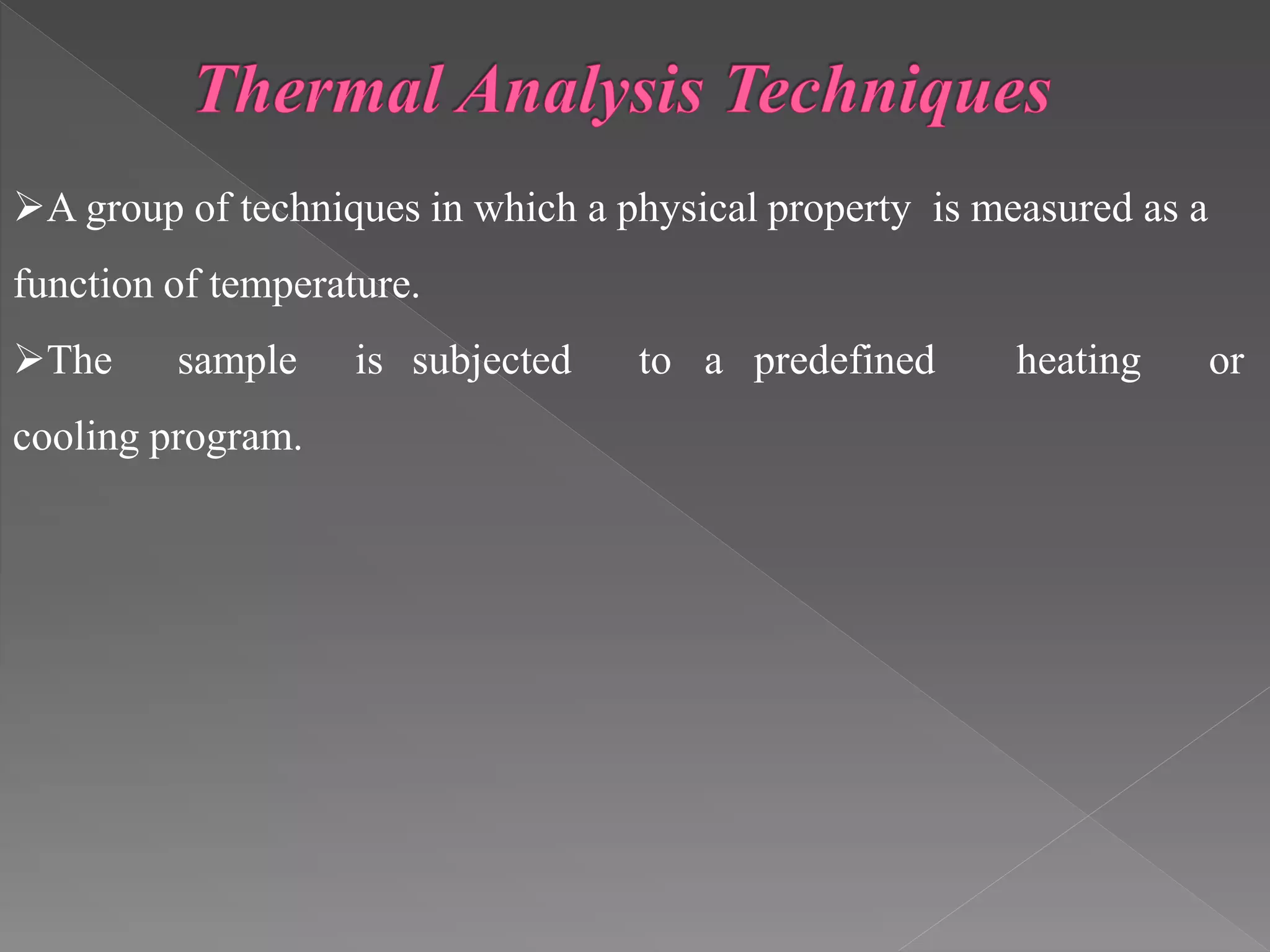 Thermal Analysis Techniques

➢A group of techniques in which a physical property is measured as a function of temperature.

➢The sample is subjected to a predefined heating or cooling program.